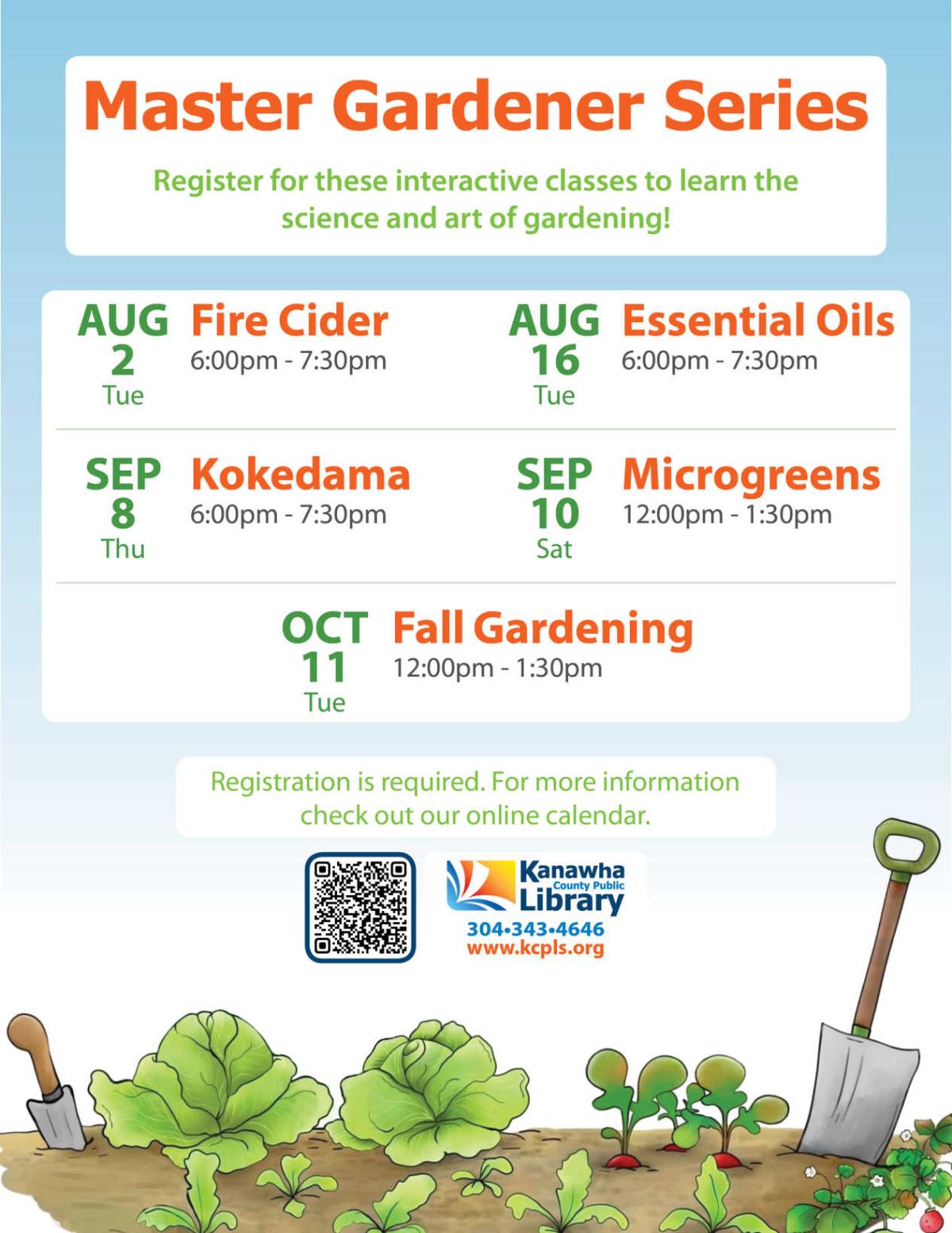 Master Gardener Series

Register for these interactive classes to learn the science and art of gardening!

AUG 2 Tue Fire Cider 6:00pm - 7:30pm

AUG 16 Tue Essential Oils 6:00pm - 7:30pm

SEP 8 Thu Kokedama 6:00pm - 7:30pm

SEP 10 Sat Microgreens 12:00pm - 1:30pm

OCT 11 Tue Fall Gardening 12:00pm - 1:30pm

Registration is required. For more information check out our online calendar.

Kanawha County Public Library
304•343•4646
www.kcpls.org